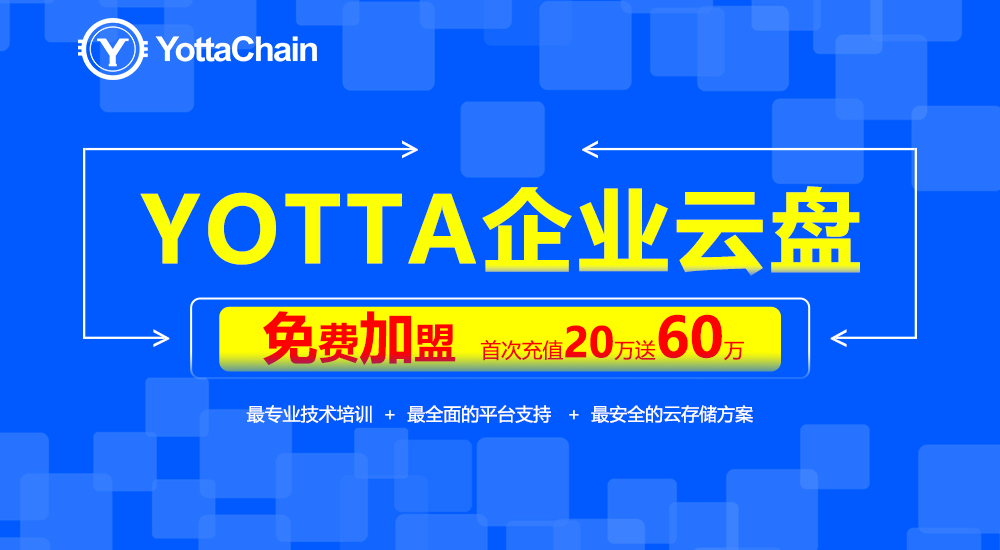 YottaChain

YOTTA企业云盘

免费加盟 首次充值20万送60万

最专业技术培训 + 最全面的平台支持 + 最安全的云存储方案